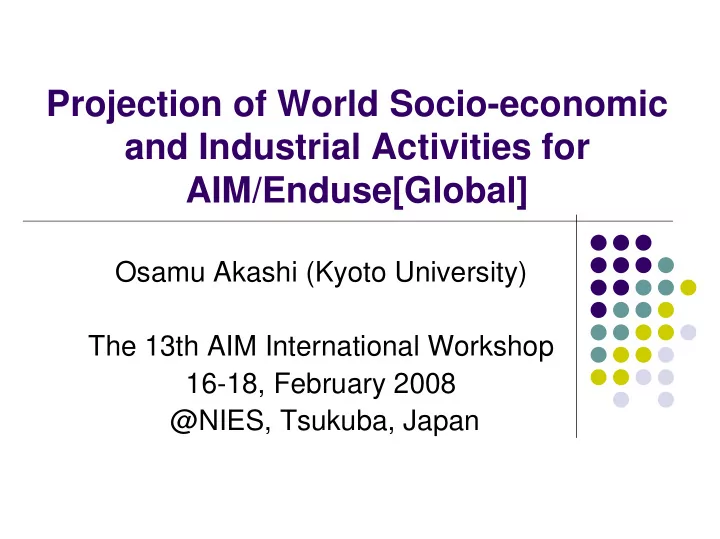 Projection of World Socio-economic and Industrial Activities for AIM/Enduse[Global]

Osamu Akashi (Kyoto University)

The 13th AIM International Workshop
16-18, February 2008
@NIES, Tsukuba, Japan